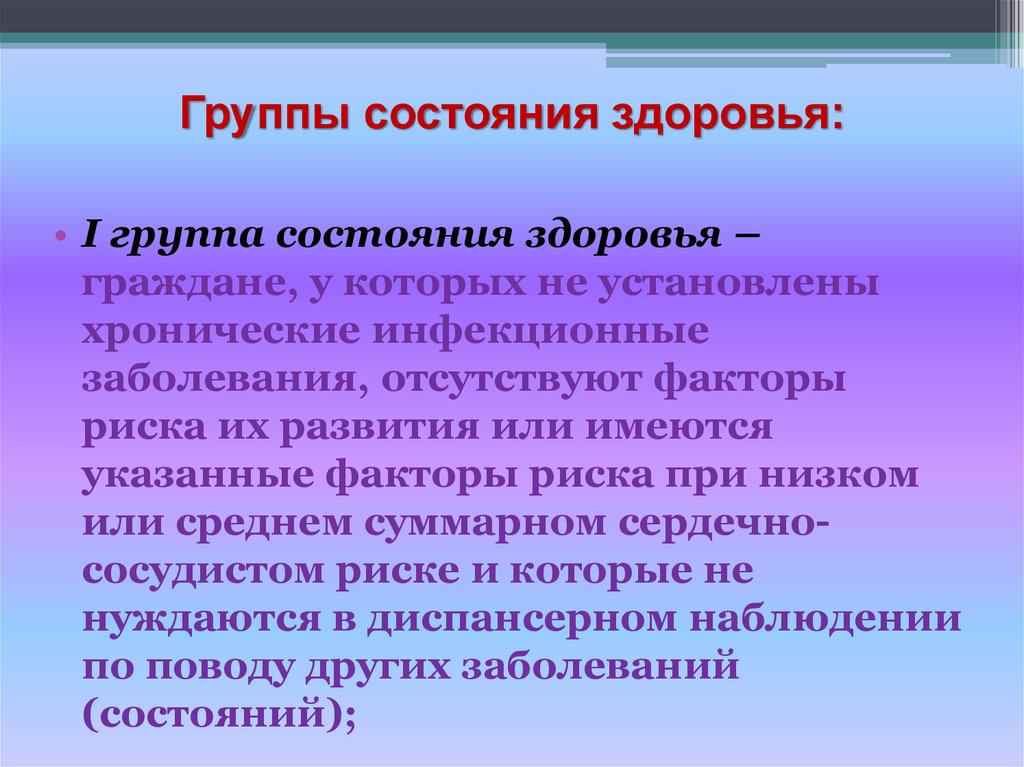 Группы состояния здоровья:

• I группа состояния здоровья – граждане, у которых не установлены хронические инфекционные заболевания, отсутствуют факторы риска их развития или имеются указанные факторы риска при низком или среднем суммарном сердечно-сосудистом риске и которые не нуждаются в диспансерном наблюдении по поводу других заболеваний (состояний);